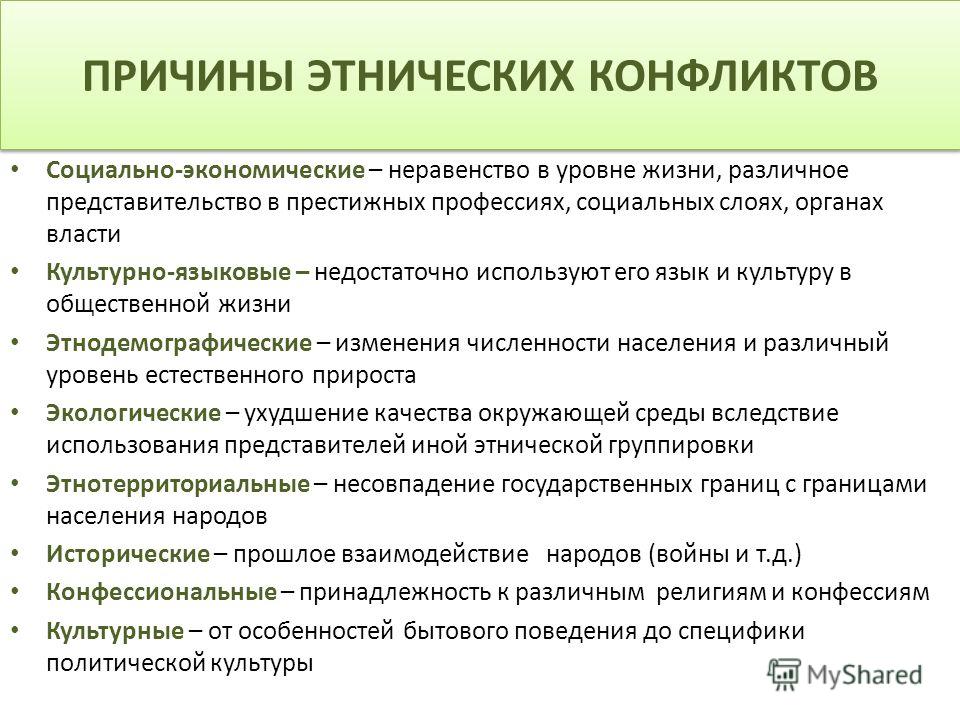 ПРИЧИНЫ ЭТНИЧЕСКИХ КОНФЛИКТОВ

• Социально-экономические – неравенство в уровне жизни, различное представительство в престижных профессиях, социальных слоях, органах власти
• Культурно-языковые – недостаточно используют его язык и культуру в общественной жизни
• Этнодемографические – изменения численности населения и различный уровень естественного прироста
• Экологические – ухудшение качества окружающей среды вследствие использования представителей иной этнической группировки
• Этнотерриториальные – несовпадение государственных границ с границами населения народов
• Исторические – прошлое взаимодействие народов (войны и т.д.)
• Конфессиональные – принадлежность к различным религиям и конфессиям
• Культурные – от особенностей бытового поведения до специфики политической культуры

MyShared